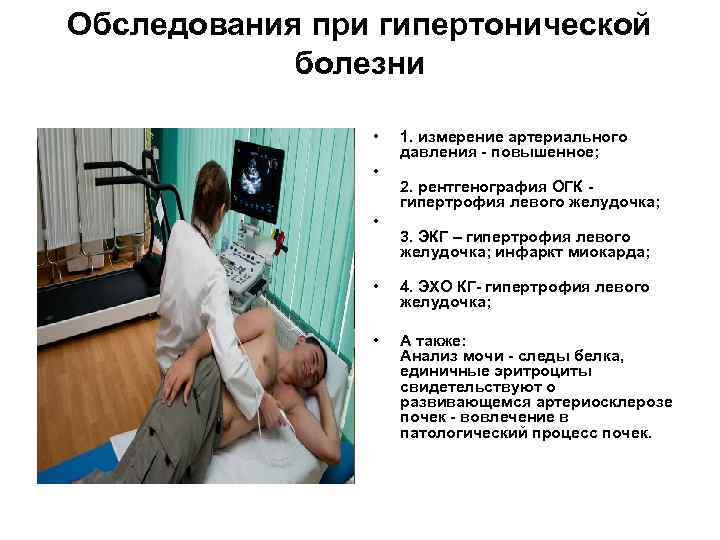 Обследования при гипертонической болезни

• 1. измерение артериального давления - повышенное;
•
2. рентгенография ОГК - гипертрофия левого желудочка;
•
3. ЭКГ – гипертрофия левого желудочка; инфаркт миокарда;

• 4. ЭХО КГ- гипертрофия левого желудочка;

• А также:
Анализ мочи - следы белка, единичные эритроциты свидетельствуют о развивающемся артериосклерозе почек - вовлечение в патологический процесс почек.